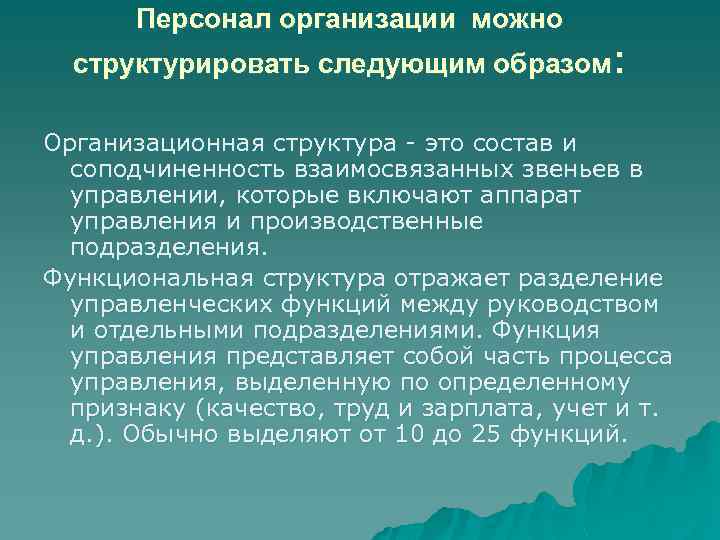 Персонал организации можно структурировать следующим образом:

Организационная структура - это состав и соподчиненность взаимосвязанных звеньев в управлении, которые включают аппарат управления и производственные подразделения.

Функциональная структура отражает разделение управленческих функций между руководством и отдельными подразделениями. Функция управления представляет собой часть процесса управления, выделенную по определенному признаку (качество, труд и зарплата, учет и т. д.). Обычно выделяют от 10 до 25 функций.